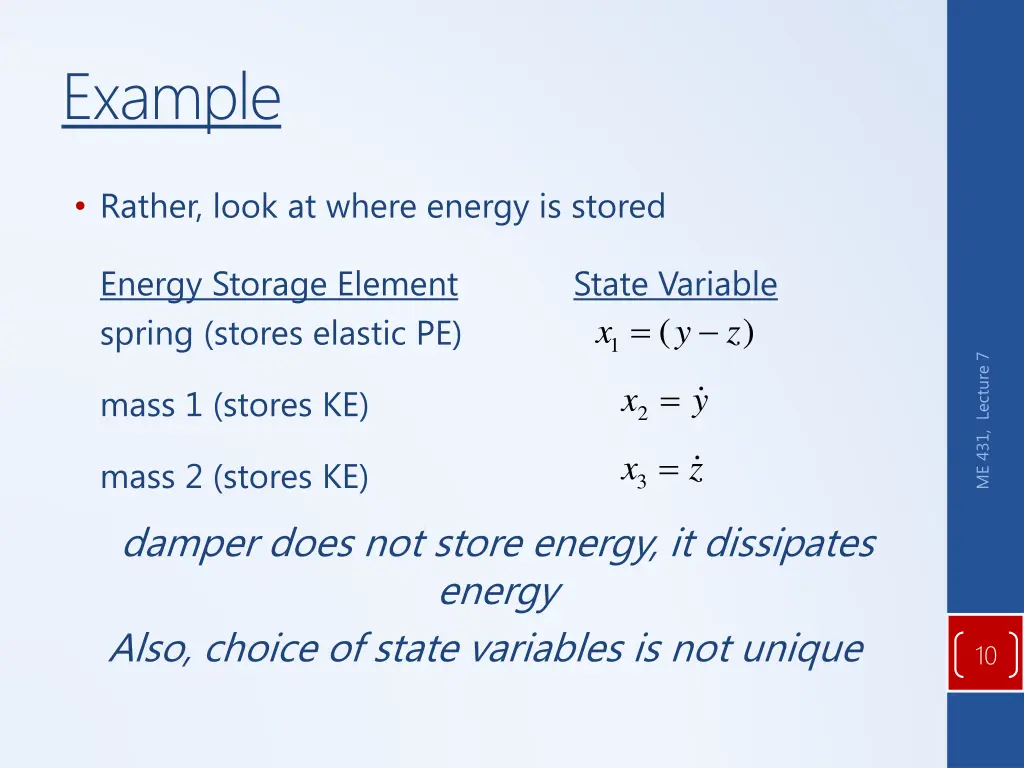 Example

• Rather, look at where energy is stored

| Energy Storage Element | State Variable |
|---|---|
| spring (stores elastic PE) | $x_1 = (y - z)$ |
| mass 1 (stores KE) | $x_2 = \dot{y}$ |
| mass 2 (stores KE) | $x_3 = \dot{z}$ |

damper does not store energy, it dissipates energy

Also, choice of state variables is not unique

ME 431, Lecture 7

10